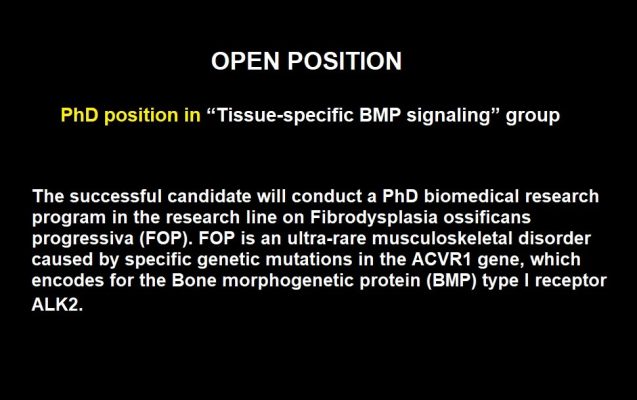 OPEN POSITION

PhD position in “Tissue-specific BMP signaling” group

The successful candidate will conduct a PhD biomedical research program in the research line on Fibrodysplasia ossificans progressiva (FOP). FOP is an ultra-rare musculoskeletal disorder caused by specific genetic mutations in the ACVR1 gene, which encodes for the Bone morphogenetic protein (BMP) type I receptor ALK2.